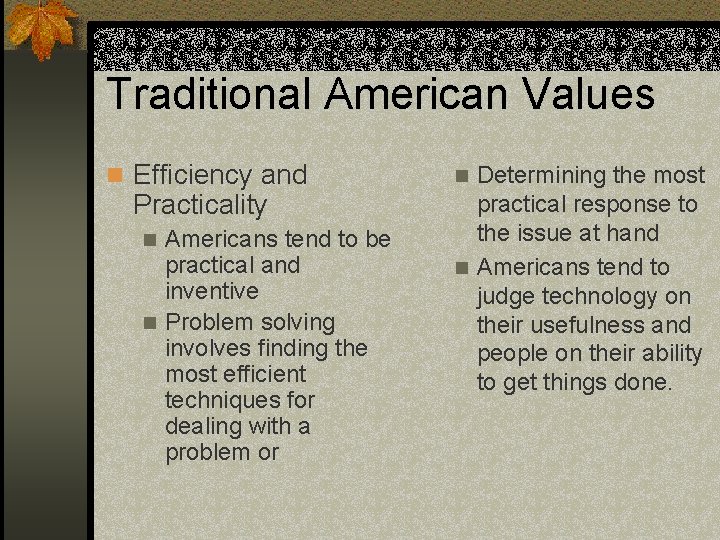 Traditional American Values

Efficiency and Practicality

Americans tend to be practical and inventive

Problem solving involves finding the most efficient techniques for dealing with a problem or

Determining the most practical response to the issue at hand

Americans tend to judge technology on their usefulness and people on their ability to get things done.